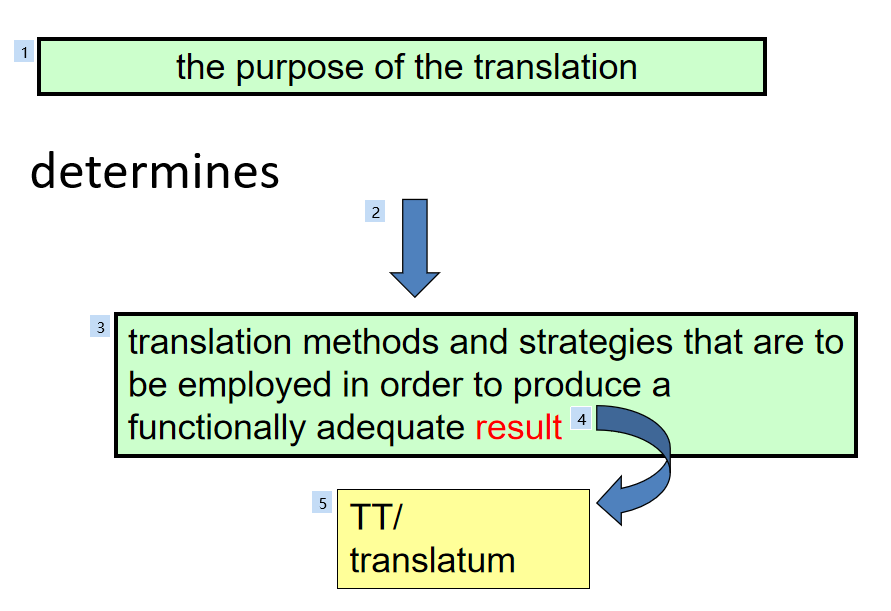 1

the purpose of the translation

determines

2

3

translation methods and strategies that are to be employed in order to produce a functionally adequate result

4

5

TT/
translatum